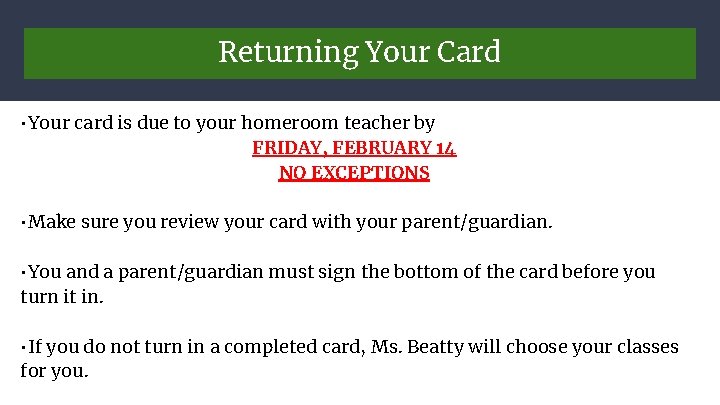 Returning Your Card

▪Your card is due to your homeroom teacher by

FRIDAY, FEBRUARY 14
NO EXCEPTIONS

▪Make sure you review your card with your parent/guardian.

▪You and a parent/guardian must sign the bottom of the card before you turn it in.

▪If you do not turn in a completed card, Ms. Beatty will choose your classes for you.